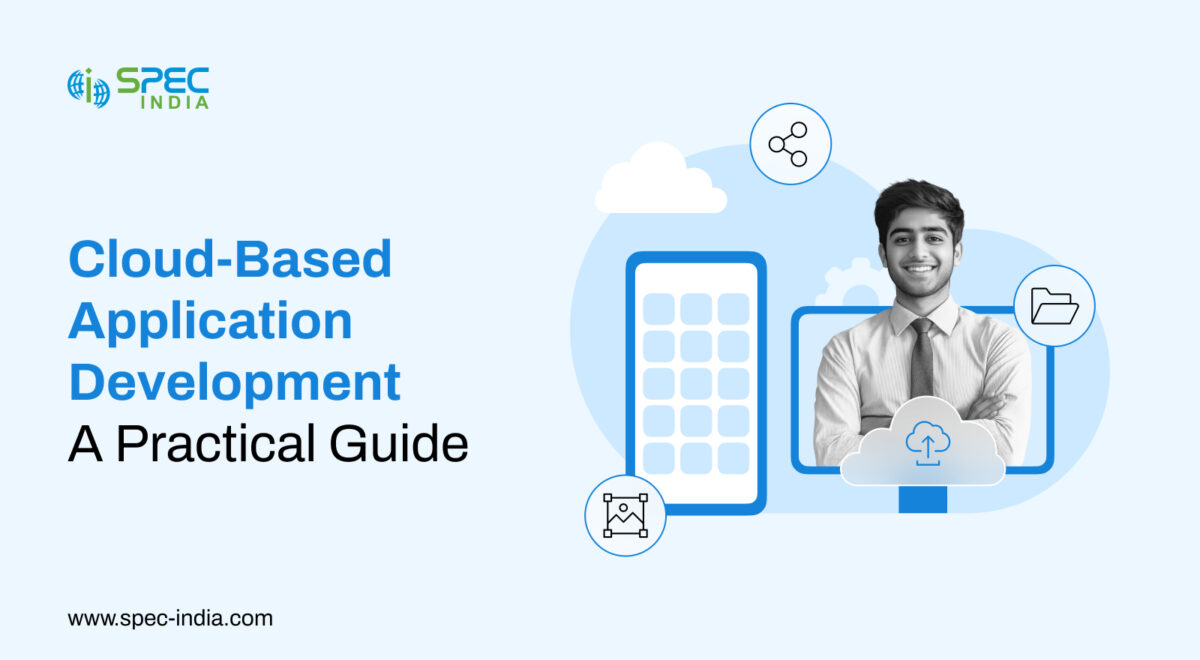 SPEC INDIA

Cloud-Based Application Development A Practical Guide

www.spec-india.com